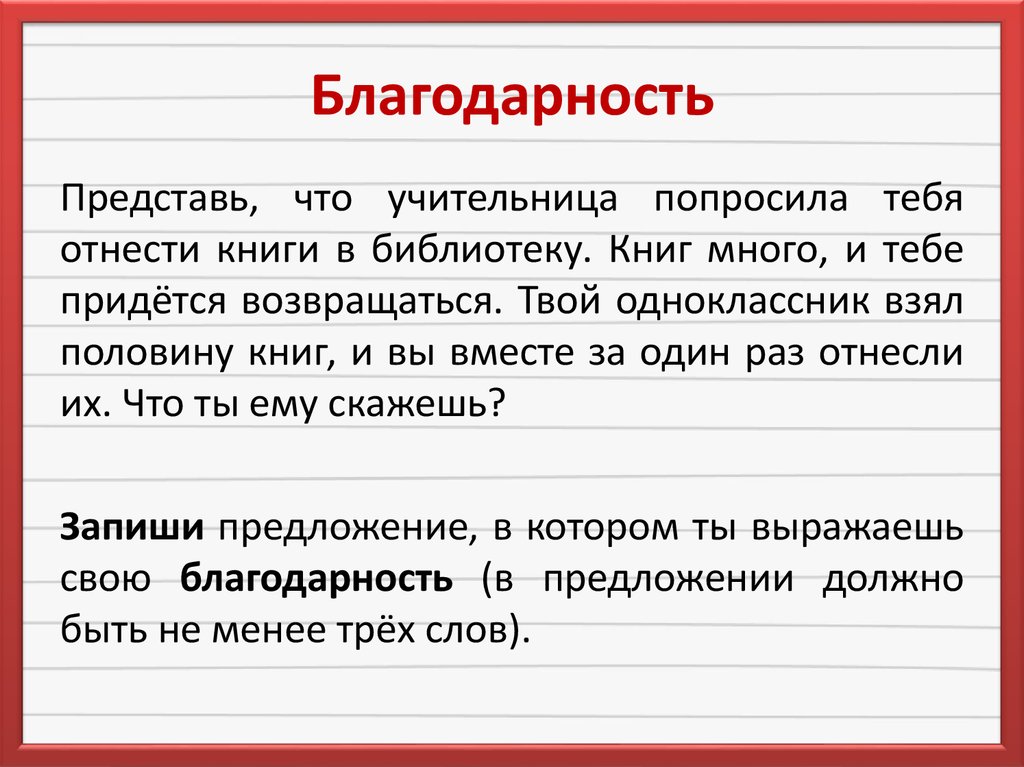 Благодарность

Представь, что учительница попросила тебя отнести книги в библиотеку. Книг много, и тебе придётся возвращаться. Твой одноклассник взял половину книг, и вы вместе за один раз отнесли их. Что ты ему скажешь?

Запиши предложение, в котором ты выражаешь свою благодарность (в предложении должно быть не менее трёх слов).